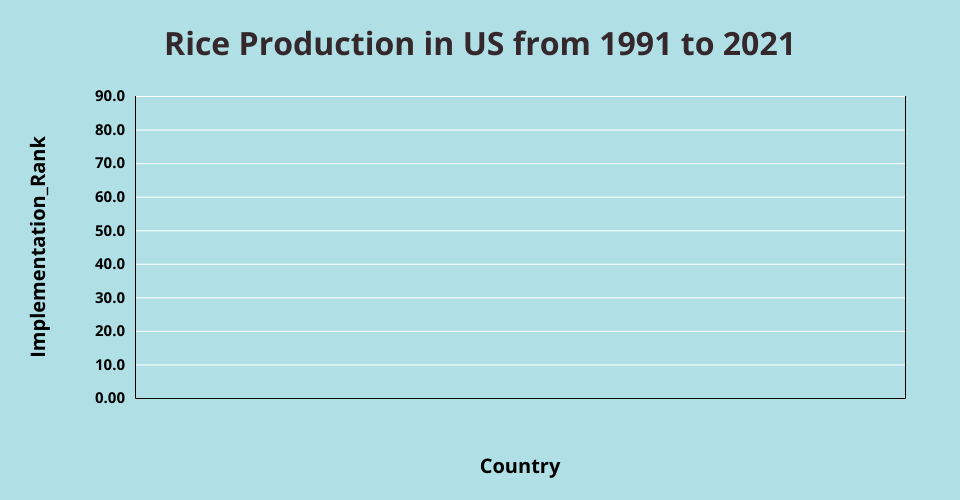 Rice Production in US from 1991 to 2021

Implementation_Rank

90.0
80.0
70.0
60.0
50.0
40.0
30.0
20.0
10.0
0.00

Country